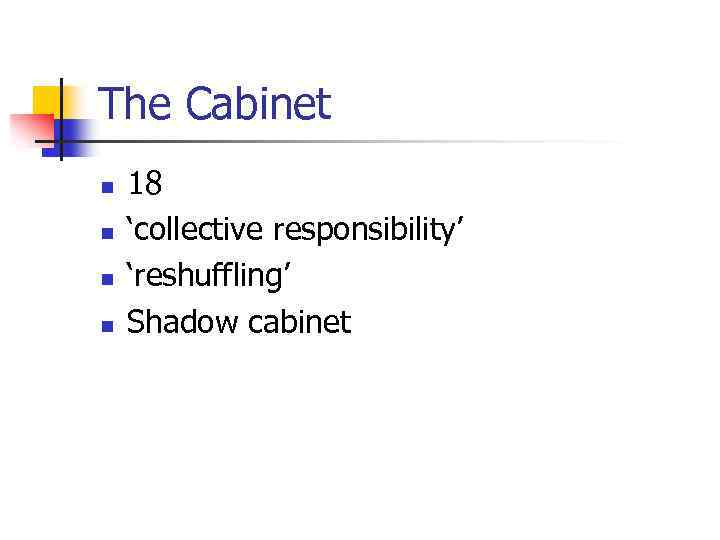 The Cabinet

- 18
- ‘collective responsibility’
- ‘reshuffling’
- Shadow cabinet